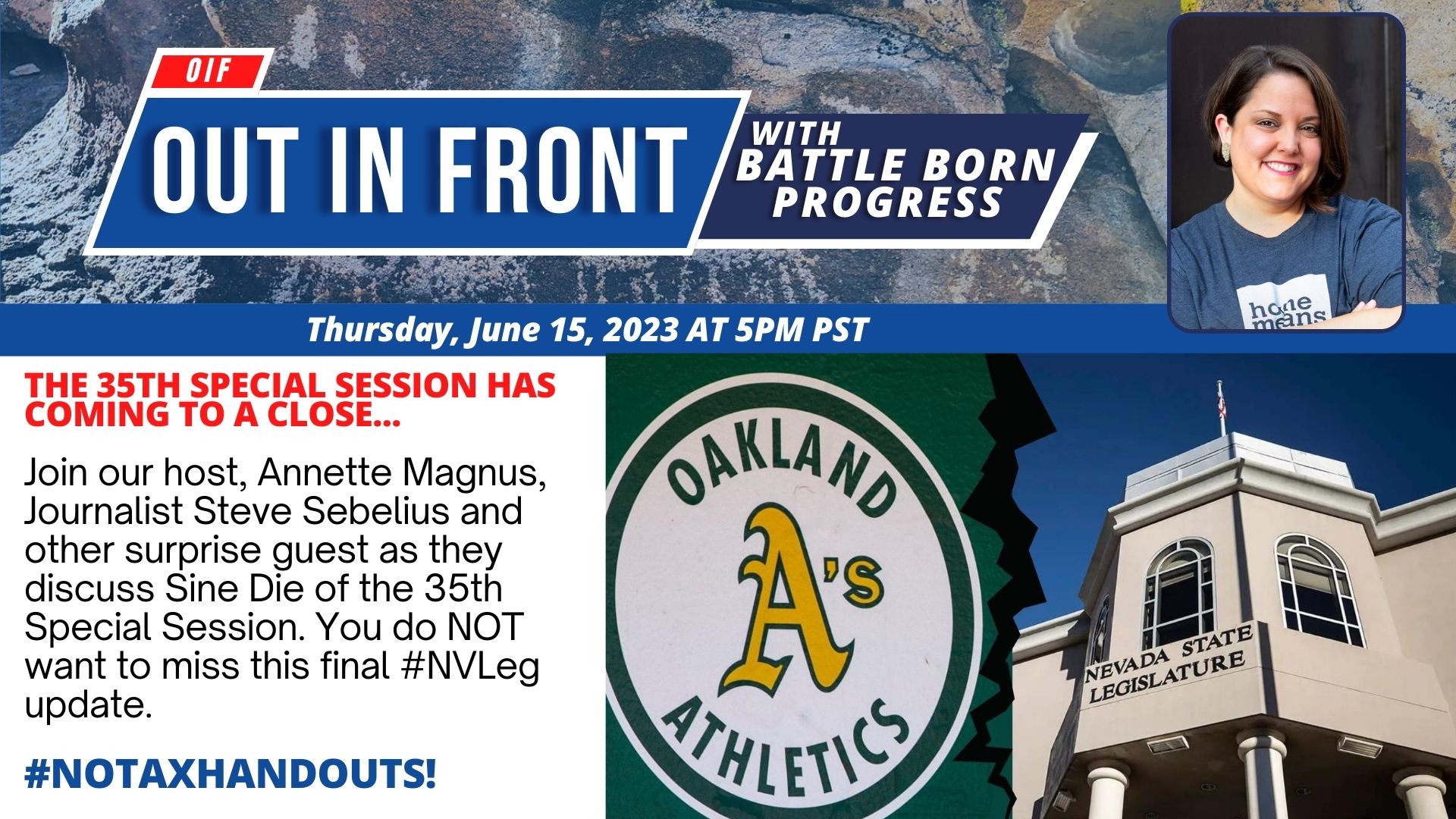 OIF

OUT IN FRONT

WITH BATTLE BORN PROGRESS

home means

Thursday, June 15, 2023 AT 5PM PST

THE 35TH SPECIAL SESSION HAS COMING TO A CLOSE...

Join our host, Annette Magnus, Journalist Steve Sebelius and other surprise guest as they discuss Sine Die of the 35th Special Session. You do NOT want to miss this final #NVLeg update.

#NOTAXHANDOUTS!

OAKLAND A's ATHLETICS

NEVADA STATE LEGISLATURE